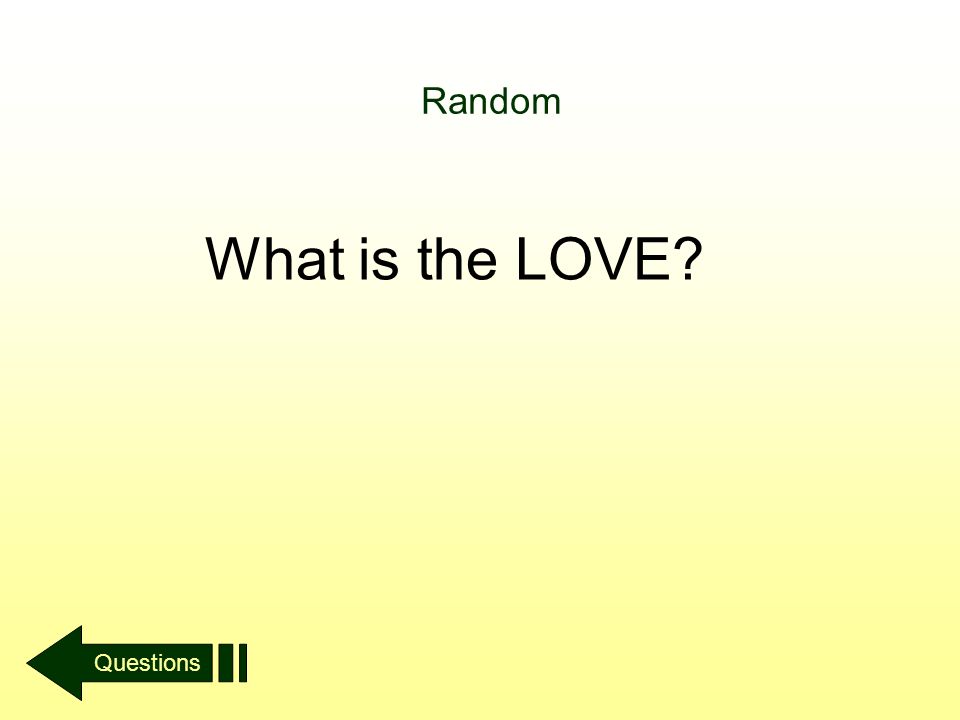 Random

What is the LOVE?

Questions